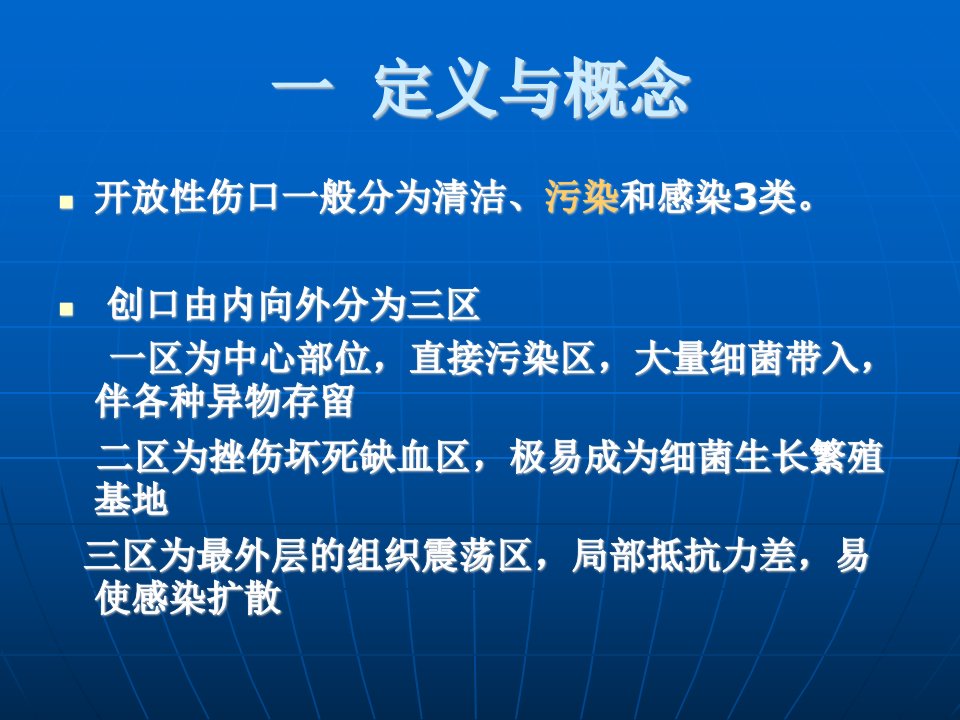 一 定义与概念

开放性伤口一般分为清洁、污染和感染3类。

创口由内向外分为三区

一区为中心部位，直接污染区，大量细菌带入，伴各种异物存留

二区为挫伤坏死缺血区，极易成为细菌生长繁殖基地

三区为最外层的组织震荡区，局部抵抗力差，易使感染扩散